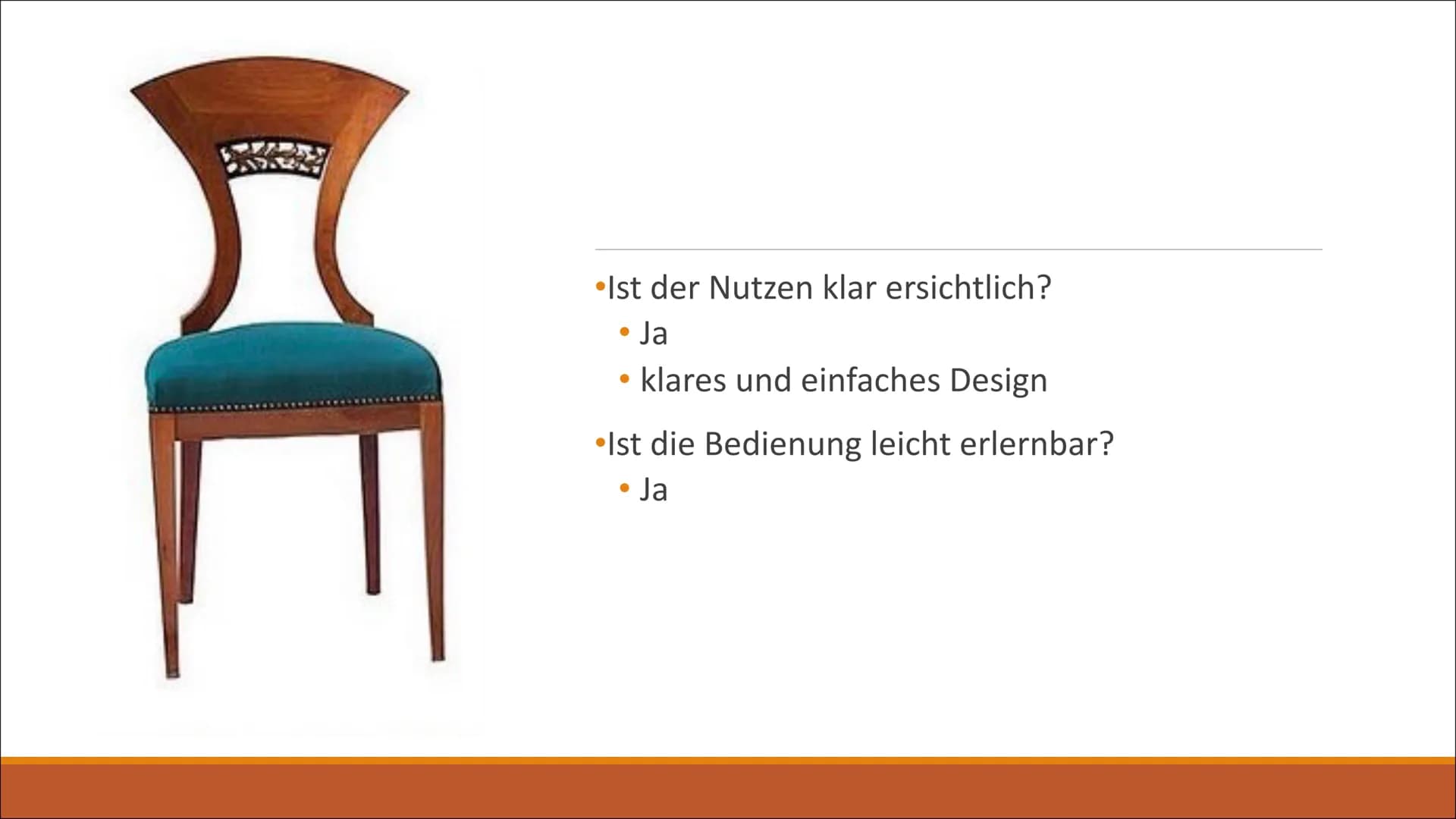 •Ist der Nutzen klar ersichtlich?
• Ja
• klares und einfaches Design

•Ist die Bedienung leicht erlernbar?
• Ja